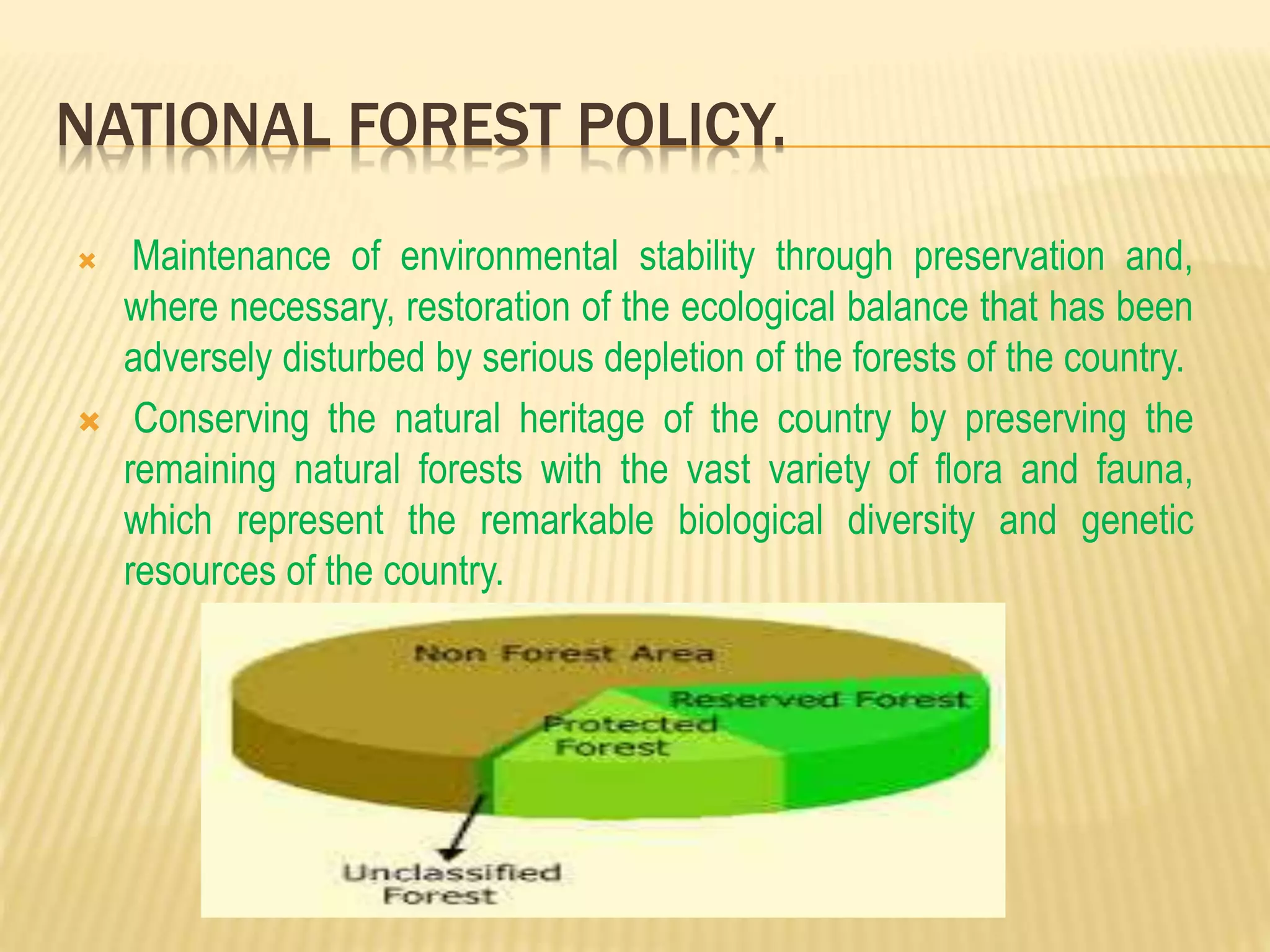 NATIONAL FOREST POLICY.

Maintenance of environmental stability through preservation and, where necessary, restoration of the ecological balance that has been adversely disturbed by serious depletion of the forests of the country.

Conserving the natural heritage of the country by preserving the remaining natural forests with the vast variety of flora and fauna, which represent the remarkable biological diversity and genetic resources of the country.

Non Forest Area
Reserved Forest
Protected Forest
Unclassified Forest